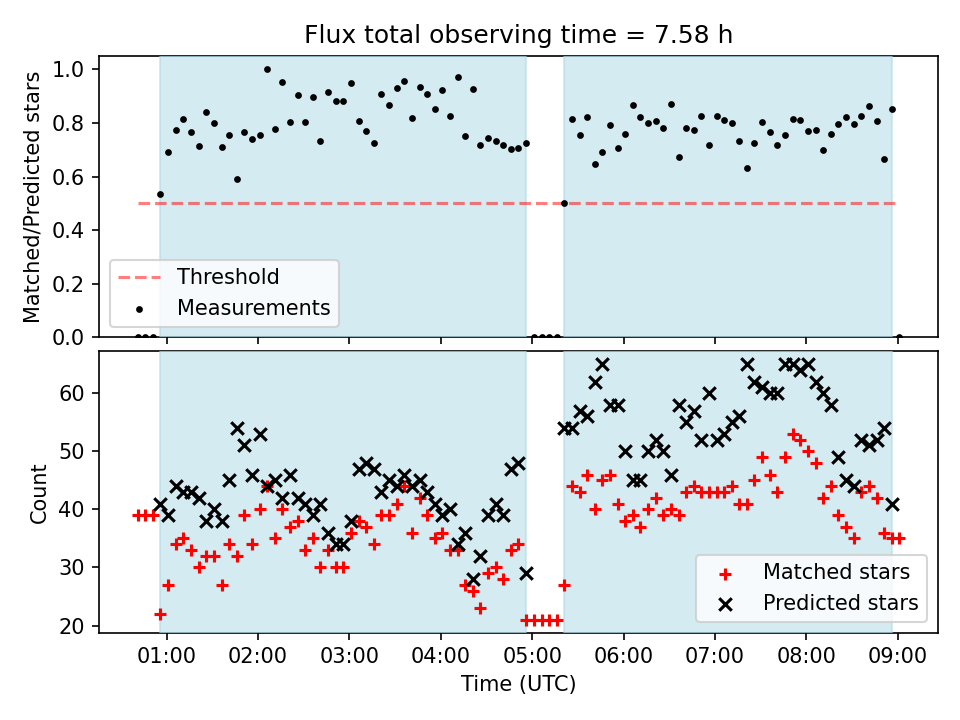 Flux total observing time = 7.58 h

Matched/Predicted stars

1.0
0.8
0.6
0.4
0.2
0.0

Threshold
Measurements

Count

60
50
40
30
20

Matched stars
Predicted stars

01:00 02:00 03:00 04:00 05:00 06:00 07:00 08:00 09:00

Time (UTC)